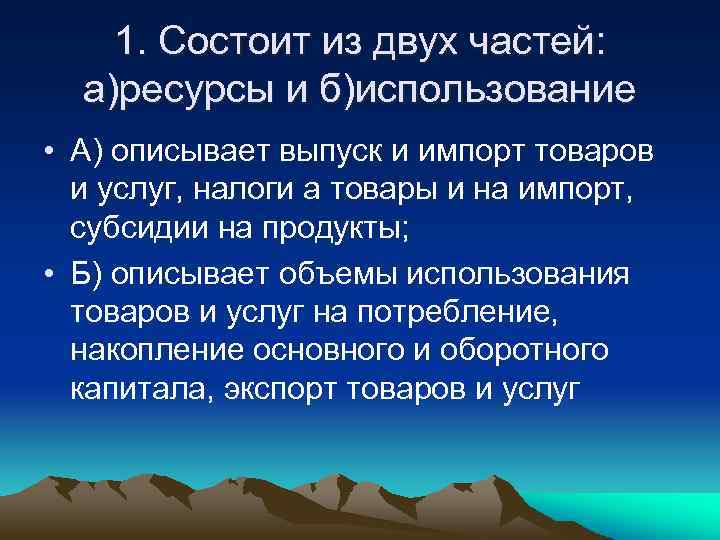 1. Состоит из двух частей: а)ресурсы и б)использование

• А) описывает выпуск и импорт товаров и услуг, налоги а товары и на импорт, субсидии на продукты;

• Б) описывает объемы использования товаров и услуг на потребление, накопление основного и оборотного капитала, экспорт товаров и услуг